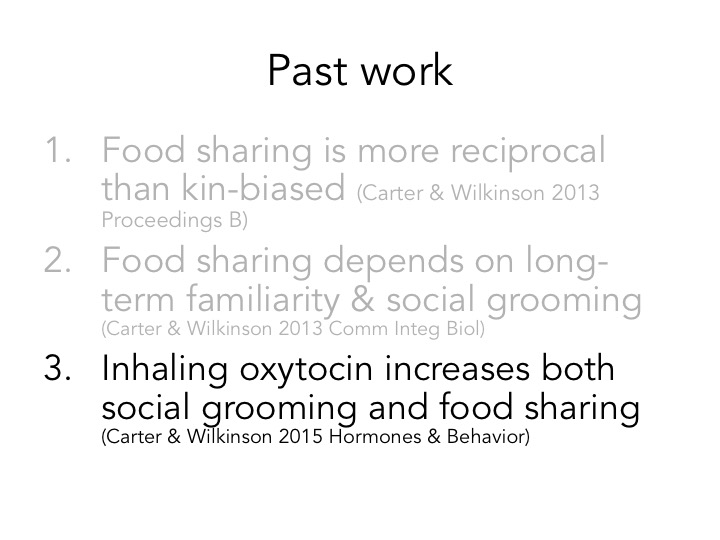 Past work

1. Food sharing is more reciprocal than kin-biased (Carter & Wilkinson 2013 Proceedings B)

2. Food sharing depends on long-term familiarity & social grooming (Carter & Wilkinson 2013 Comm Integ Biol)

3. Inhaling oxytocin increases both social grooming and food sharing (Carter & Wilkinson 2015 Hormones & Behavior)